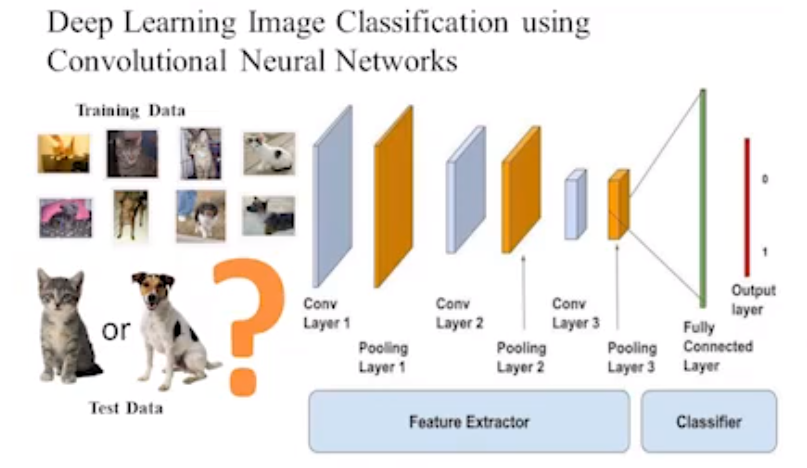 Deep Learning Image Classification using Convolutional Neural Networks

Training Data

or

?

Test Data

Conv Layer 1

Pooling Layer 1

Conv Layer 2

Pooling Layer 2

Conv Layer 3

Pooling Layer 3

Fully Connected Layer

0

1

Output layer

Feature Extractor

Classifier